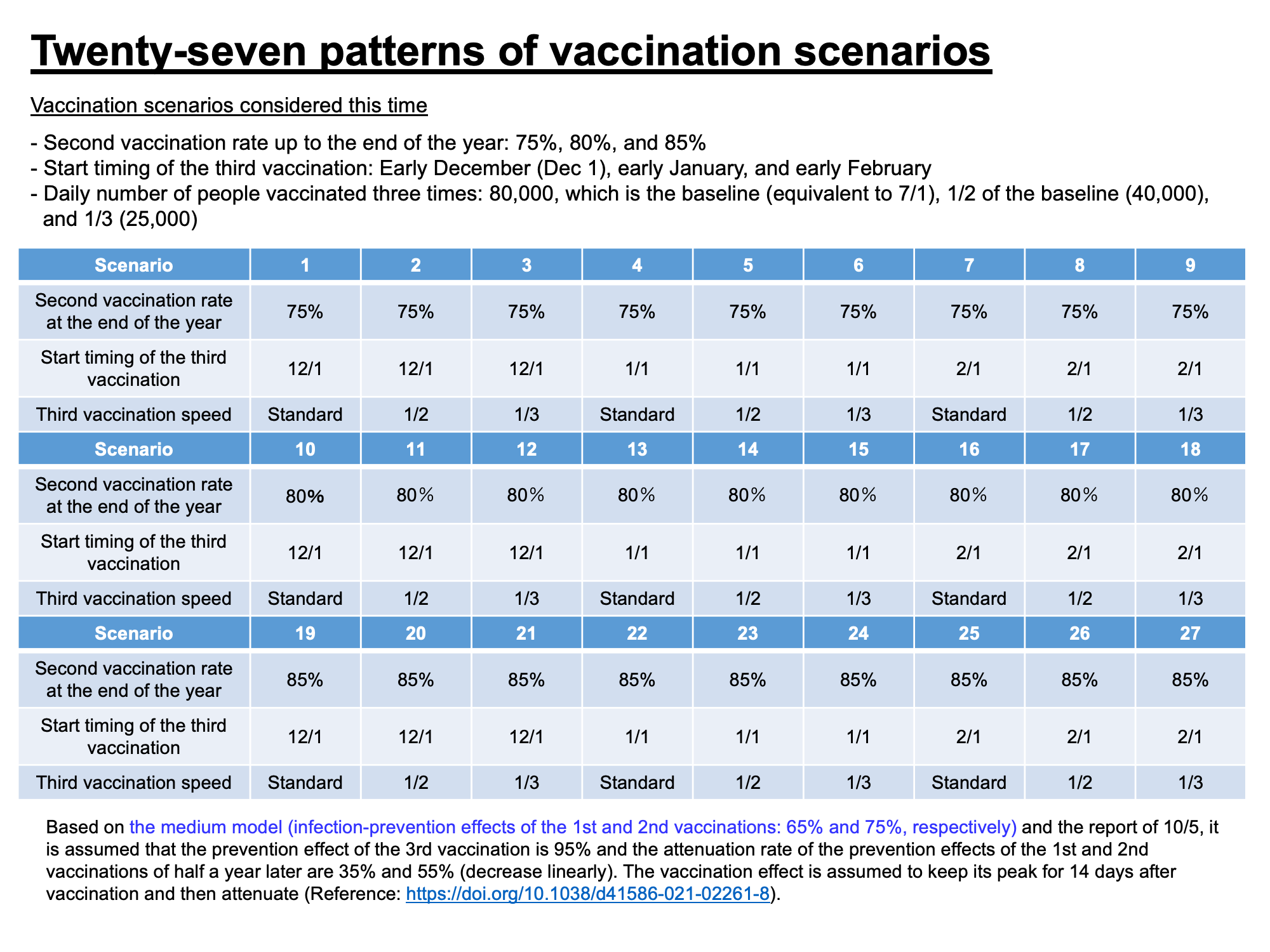 Twenty-seven patterns of vaccination scenarios

Vaccination scenarios considered this time

- Second vaccination rate up to the end of the year: 75%, 80%, and 85%
- Start timing of the third vaccination: Early December (Dec 1), early January, and early February
- Daily number of people vaccinated three times: 80,000, which is the baseline (equivalent to 7/1), 1/2 of the baseline (40,000), and 1/3 (25,000)

| Scenario | 1 | 2 | 3 | 4 | 5 | 6 | 7 | 8 | 9 |
|---|---|---|---|---|---|---|---|---|---|
| Second vaccination rate at the end of the year | 75% | 75% | 75% | 75% | 75% | 75% | 75% | 75% | 75% |
| Start timing of the third vaccination | 12/1 | 12/1 | 12/1 | 1/1 | 1/1 | 1/1 | 2/1 | 2/1 | 2/1 |
| Third vaccination speed | Standard | 1/2 | 1/3 | Standard | 1/2 | 1/3 | Standard | 1/2 | 1/3 |
| Scenario | 10 | 11 | 12 | 13 | 14 | 15 | 16 | 17 | 18 |
| Second vaccination rate at the end of the year | 80% | 80% | 80% | 80% | 80% | 80% | 80% | 80% | 80% |
| Start timing of the third vaccination | 12/1 | 12/1 | 12/1 | 1/1 | 1/1 | 1/1 | 2/1 | 2/1 | 2/1 |
| Third vaccination speed | Standard | 1/2 | 1/3 | Standard | 1/2 | 1/3 | Standard | 1/2 | 1/3 |
| Scenario | 19 | 20 | 21 | 22 | 23 | 24 | 25 | 26 | 27 |
| Second vaccination rate at the end of the year | 85% | 85% | 85% | 85% | 85% | 85% | 85% | 85% | 85% |
| Start timing of the third vaccination | 12/1 | 12/1 | 12/1 | 1/1 | 1/1 | 1/1 | 2/1 | 2/1 | 2/1 |
| Third vaccination speed | Standard | 1/2 | 1/3 | Standard | 1/2 | 1/3 | Standard | 1/2 | 1/3 |

Based on the medium model (infection-prevention effects of the 1st and 2nd vaccinations: 65% and 75%, respectively) and the report of 10/5, it is assumed that the prevention effect of the 3rd vaccination is 95% and the attenuation rate of the prevention effects of the 1st and 2nd vaccinations of half a year later are 35% and 55% (decrease linearly). The vaccination effect is assumed to keep its peak for 14 days after vaccination and then attenuate (Reference: https://doi.org/10.1038/d41586-021-02261-8).